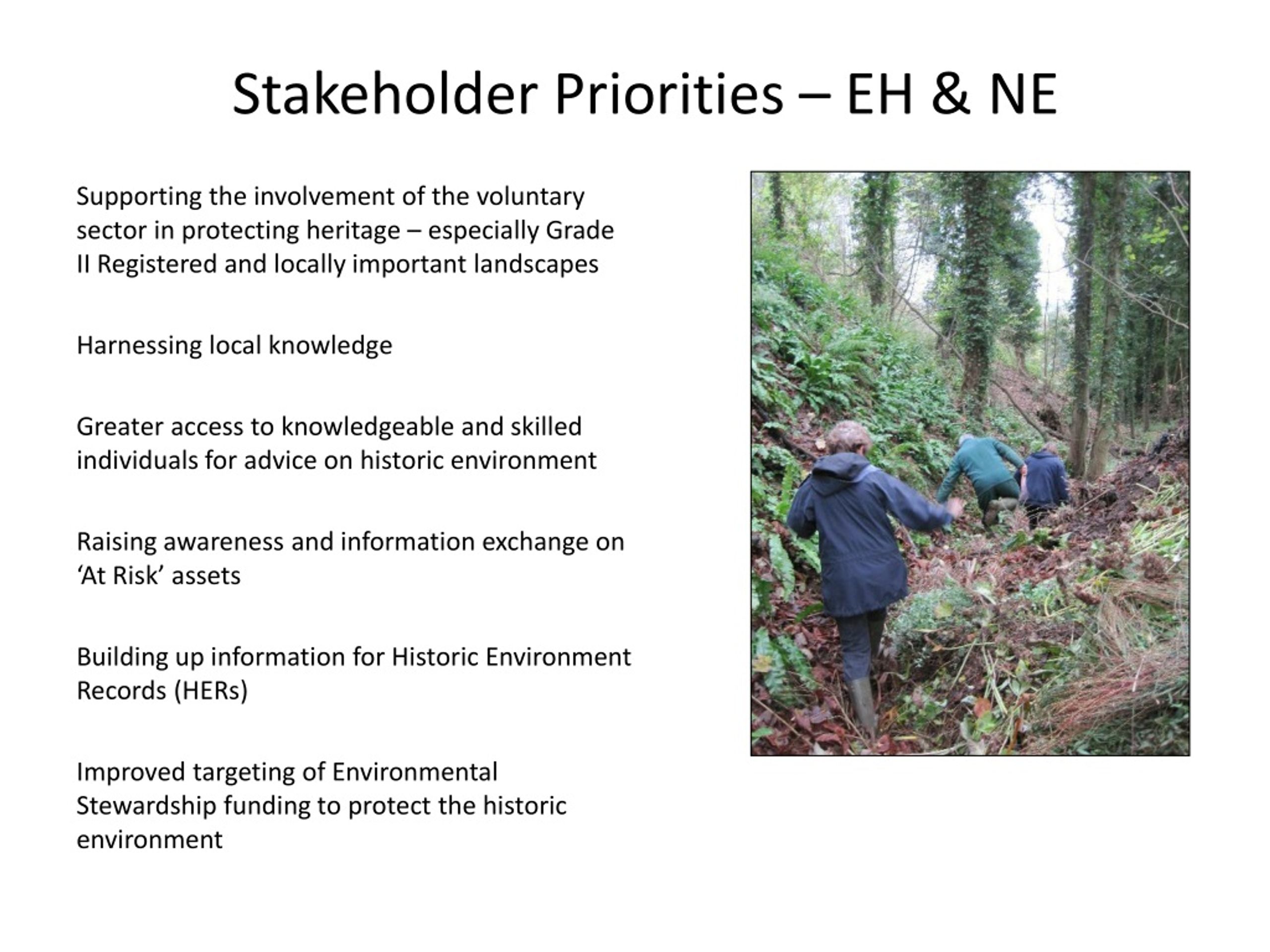 Stakeholder Priorities – EH & NE

Supporting the involvement of the voluntary sector in protecting heritage – especially Grade II Registered and locally important landscapes

Harnessing local knowledge

Greater access to knowledgeable and skilled individuals for advice on historic environment

Raising awareness and information exchange on ‘At Risk’ assets

Building up information for Historic Environment Records (HERs)

Improved targeting of Environmental Stewardship funding to protect the historic environment